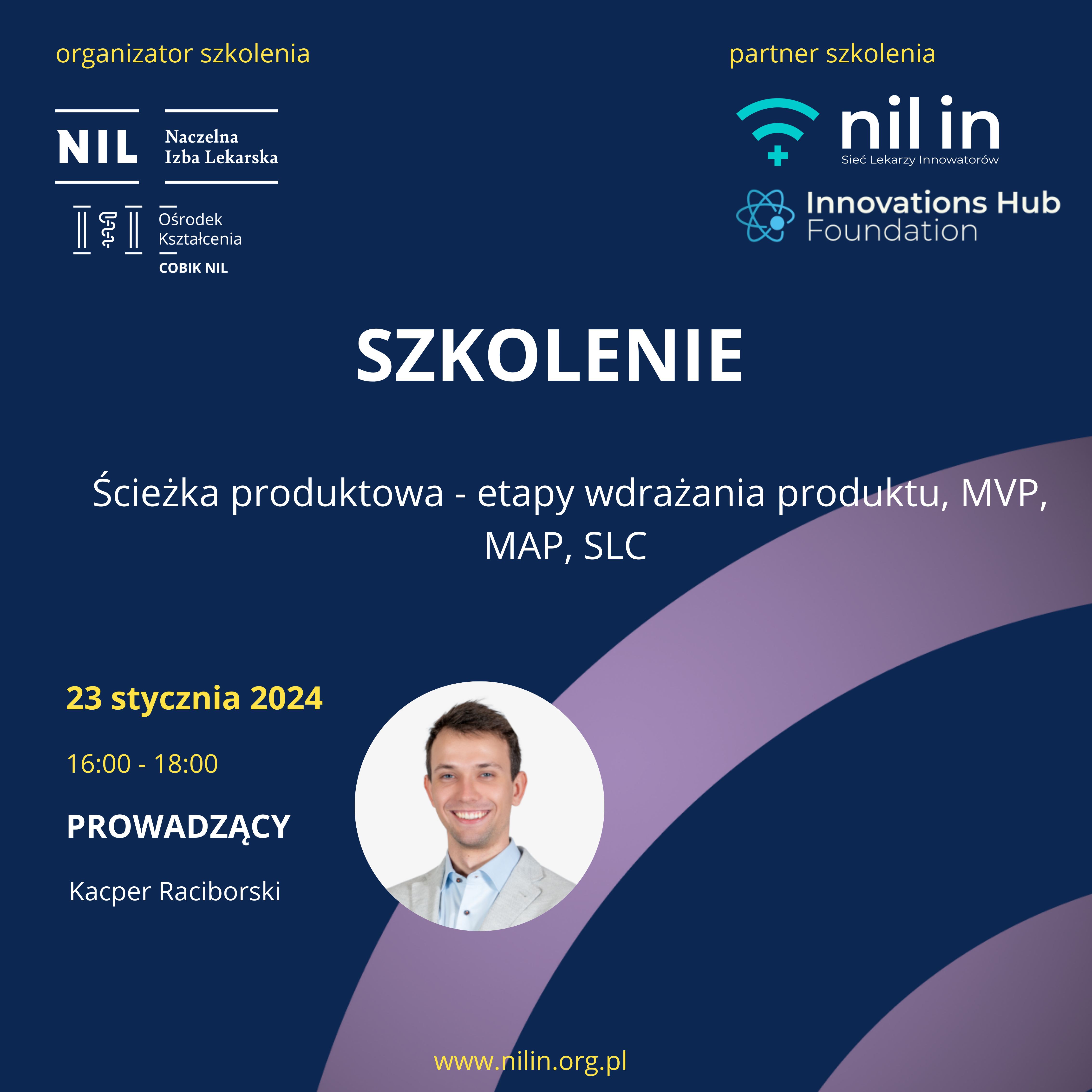 organizator szkolenia

NIL

Naczelna Izba Lekarska

Ośrodek Kształcenia

COBIK NIL

partner szkolenia

nil in

Sieć Lekarzy Innowatorów

Innovations Hub Foundation

SZKOLENIE

Ścieżka produktowa - etapy wdrażania produktu, MVP, MAP, SLC

23 stycznia 2024

16:00 - 18:00

PROWADZĄCY

Kacper Raciborski

www.nilin.org.pl